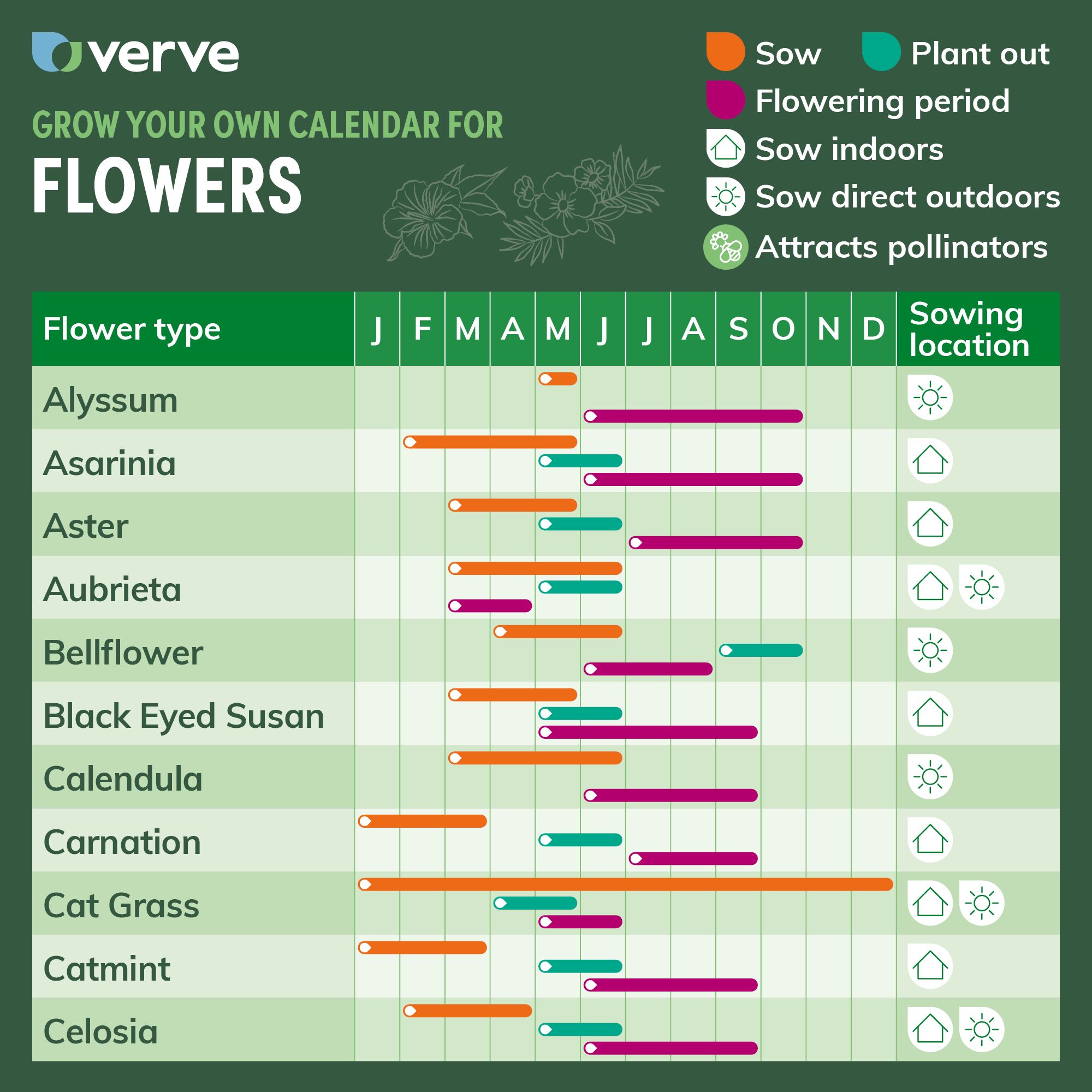 verve

GROW YOUR OWN CALENDAR FOR
FLOWERS

Sow
Plant out
Flowering period
Sow indoors
Sow direct outdoors
Attracts pollinators

| Flower type | J | F | M | A | M | J | J | A | S | O | N | D | Sowing location |
|---|---|---|---|---|---|---|---|---|---|---|---|---|---|
| Alyssum | | | | | | | | | | | | | |
| Asarinia | | | | | | | | | | | | | |
| Aster | | | | | | | | | | | | | |
| Aubrieta | | | | | | | | | | | | | |
| Bellflower | | | | | | | | | | | | | |
| Black Eyed Susan | | | | | | | | | | | | | |
| Calendula | | | | | | | | | | | | | |
| Carnation | | | | | | | | | | | | | |
| Cat Grass | | | | | | | | | | | | | |
| Catmint | | | | | | | | | | | | | |
| Celosia | | | | | | | | | | | | | |